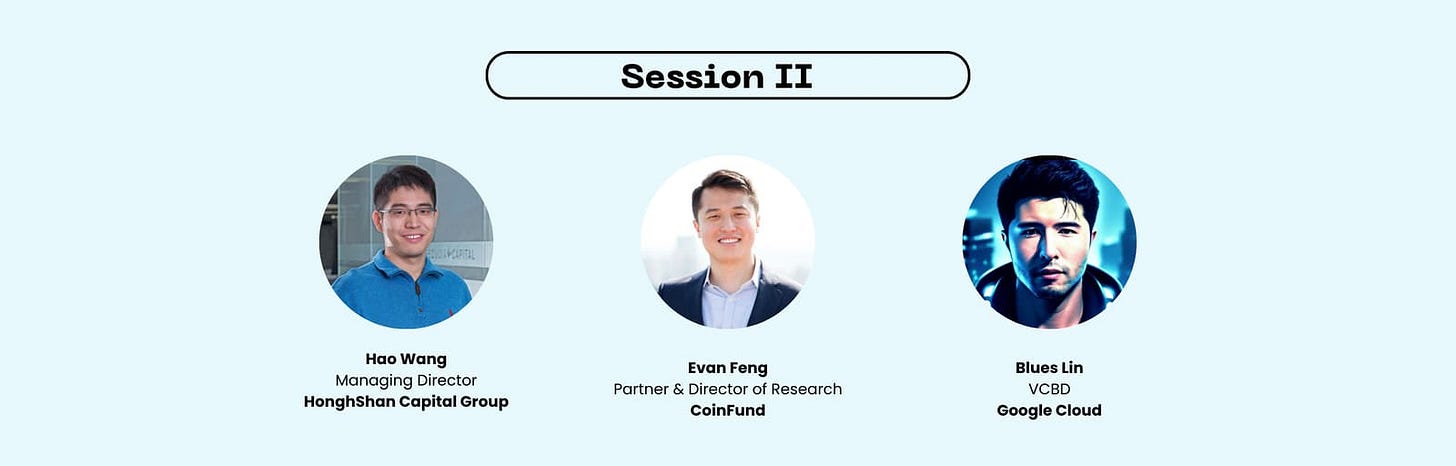 Session II

Hao Wang
Managing Director
HonghShan Capital Group

Evan Feng
Partner & Director of Research
CoinFund

Blues Lin
VCBD
Google Cloud